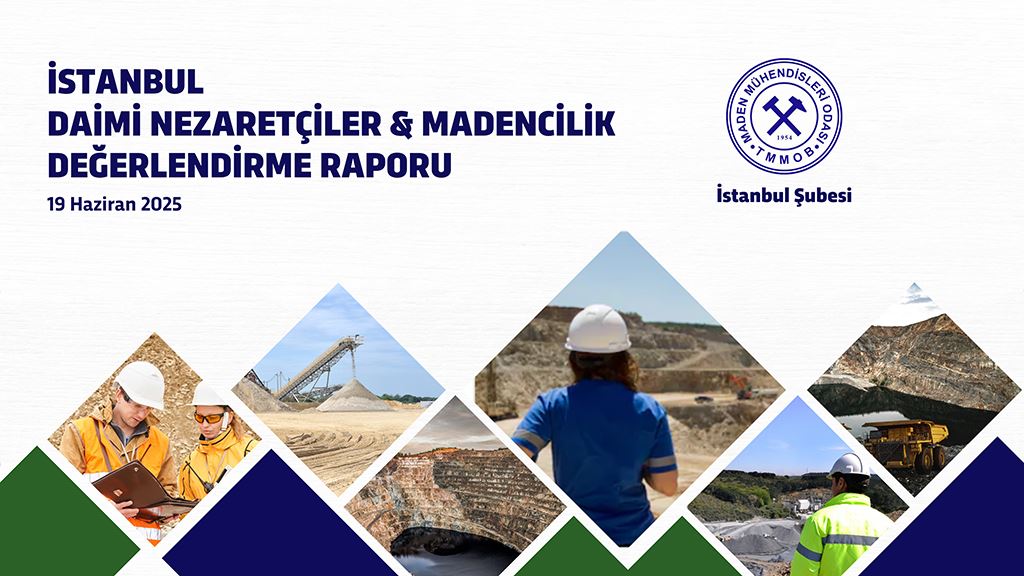 İSTANBUL
DAİMİ NEZARETÇİLER & MADENCİLİK
DEĞERLENDİRME RAPORU

19 Haziran 2025

MADEN MÜHENDİSLERİ ODASI
1954
TMMOB

İstanbul Şubesi